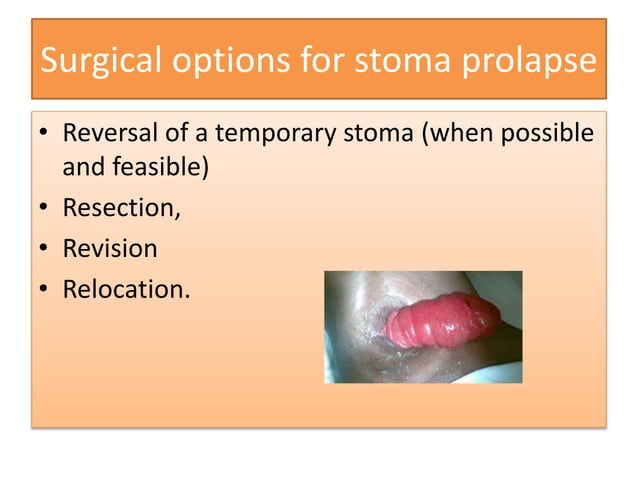 Surgical options for stoma prolapse

• Reversal of a temporary stoma (when possible and feasible)
• Resection,
• Revision
• Relocation.